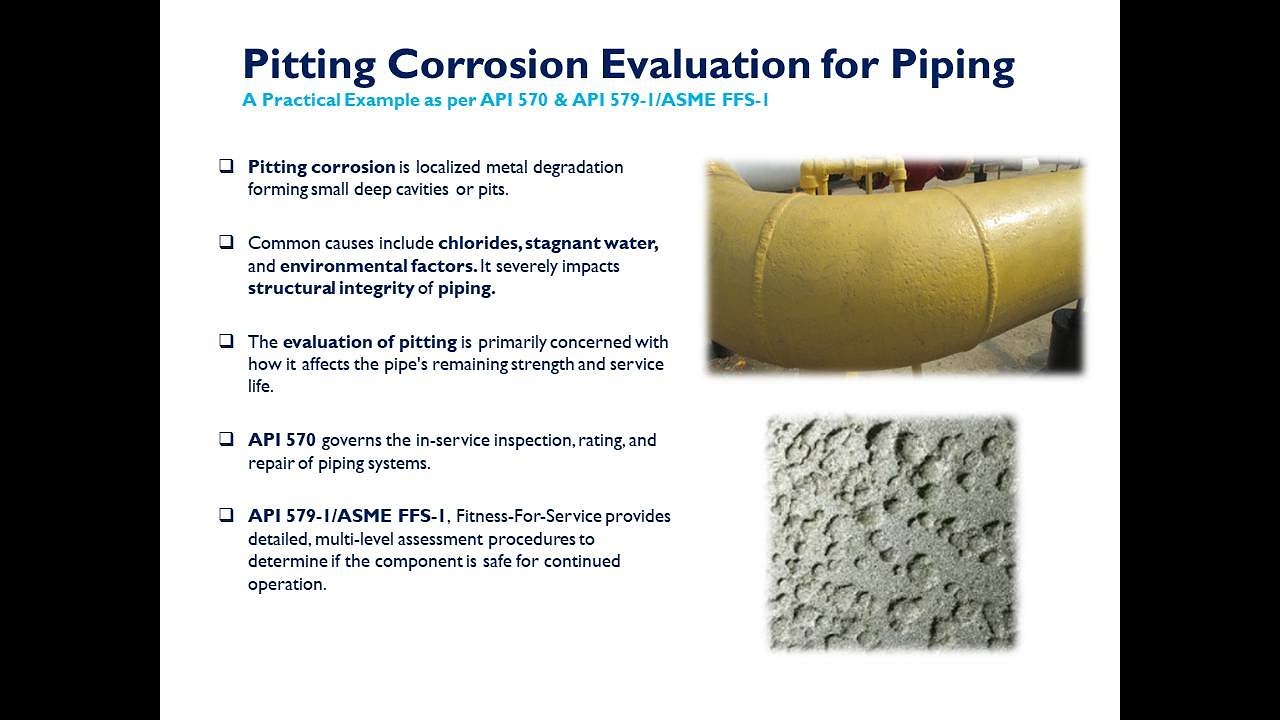 Pitting Corrosion Evaluation for Piping
A Practical Example as per API 570 & API 579-1/ASME FFS-1

❑ Pitting corrosion is localized metal degradation forming small deep cavities or pits.

❑ Common causes include chlorides, stagnant water, and environmental factors. It severely impacts structural integrity of piping.

❑ The evaluation of pitting is primarily concerned with how it affects the pipe's remaining strength and service life.

❑ API 570 governs the in-service inspection, rating, and repair of piping systems.

❑ API 579-1/ASME FFS-1, Fitness-For-Service provides detailed, multi-level assessment procedures to determine if the component is safe for continued operation.